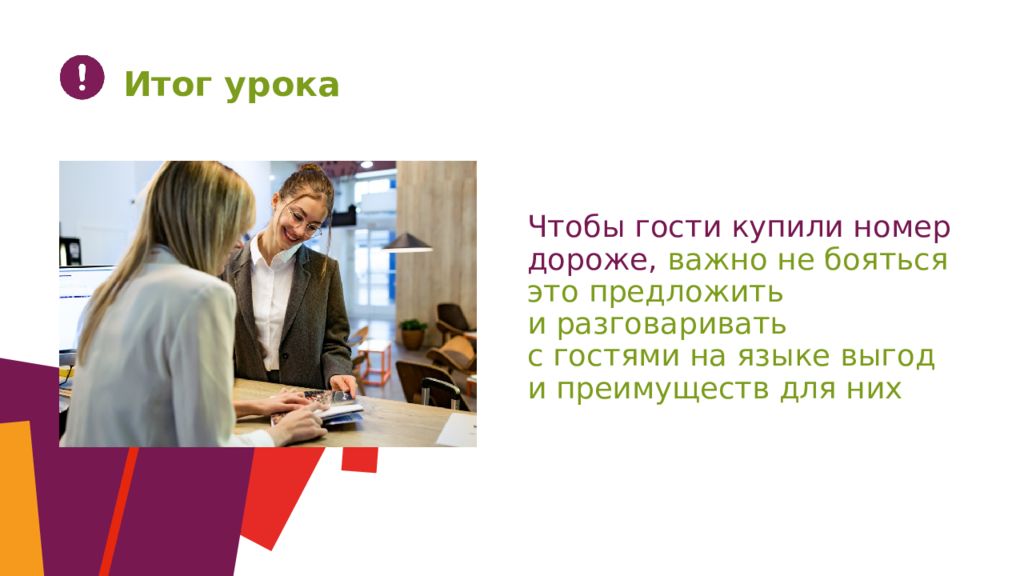 !

Итог урока

Чтобы гости купили номер дороже, важно не бояться это предложить и разговаривать с гостями на языке выгод и преимуществ для них